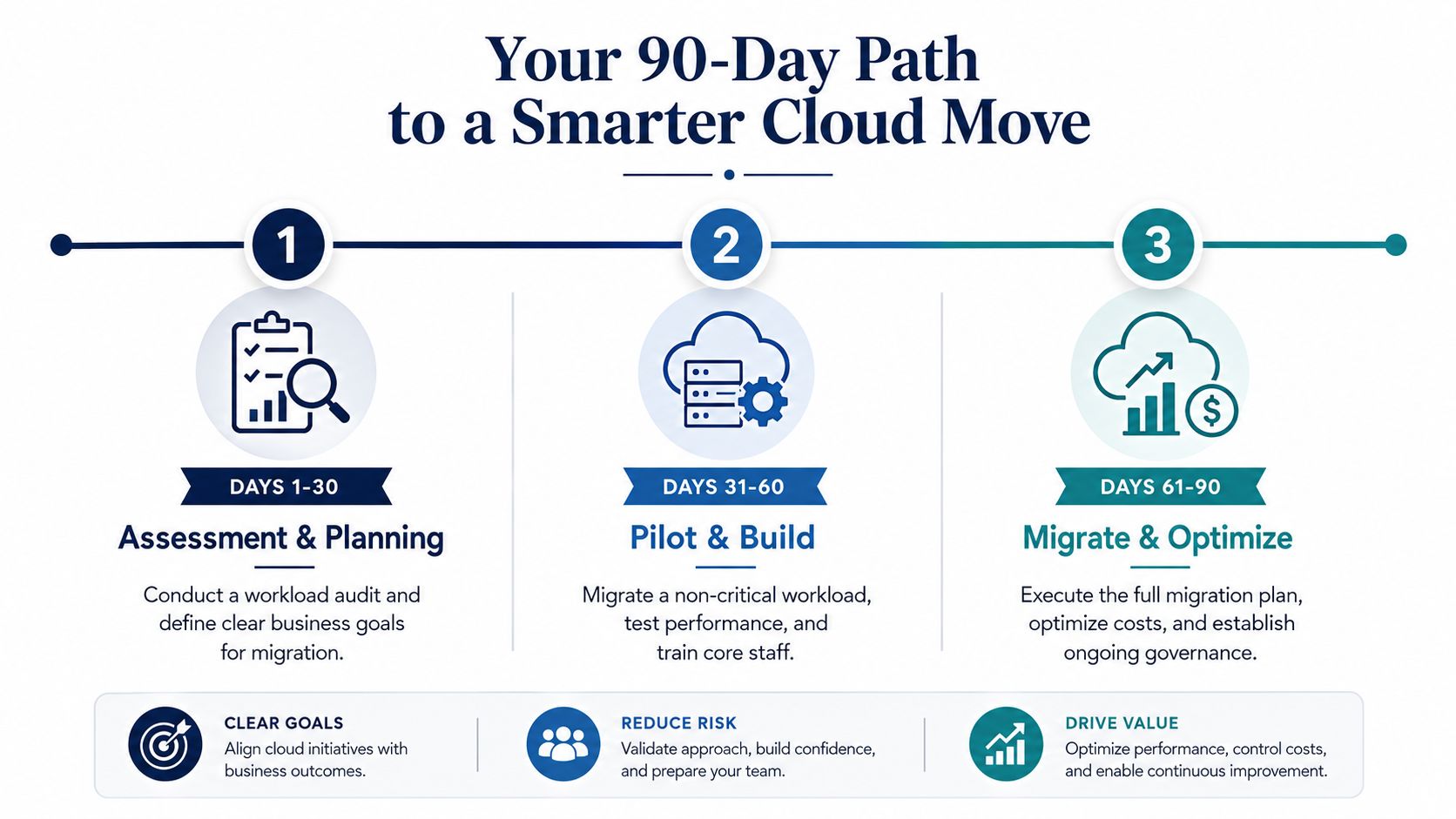 Your 90-Day Path to a Smarter Cloud Move

1

DAYS 1-30

Assessment & Planning

Conduct a workload audit and define clear business goals for migration.

2

DAYS 31-60

Pilot & Build

Migrate a non-critical workload, test performance, and train core staff.

3

DAYS 61-90

Migrate & Optimize

Execute the full migration plan, optimize costs, and establish ongoing governance.

CLEAR GOALS

Align cloud initiatives with business outcomes.

REDUCE RISK

Validate approach, build confidence, and prepare your team.

DRIVE VALUE

Optimize performance, control costs, and enable continuous improvement.